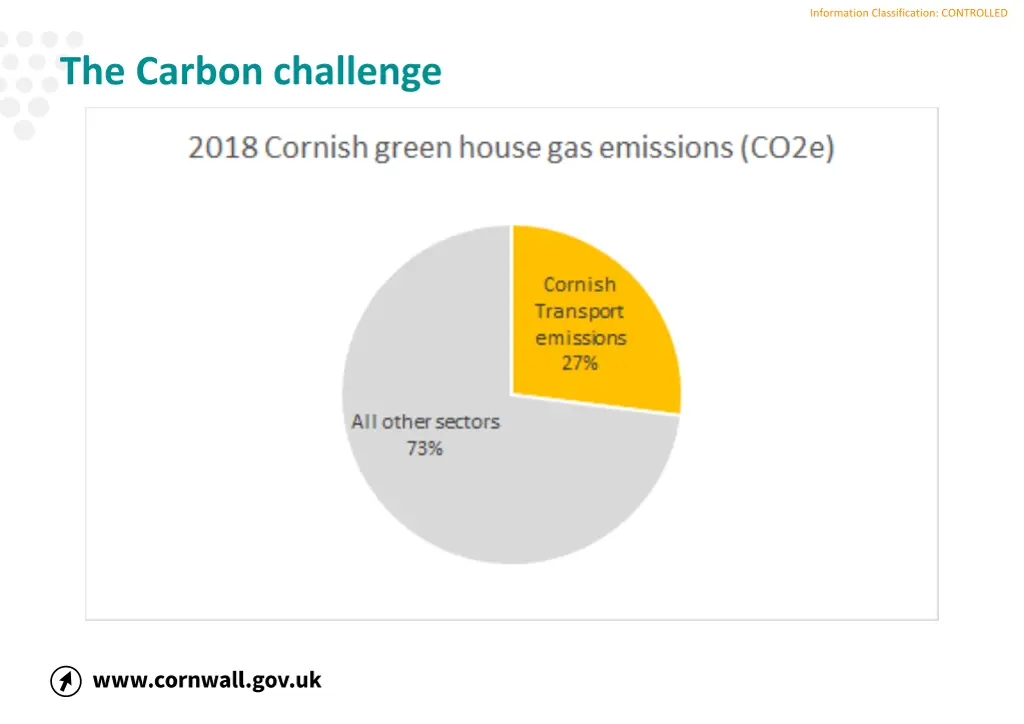 Information Classification: CONTROLLED

The Carbon challenge

2018 Cornish green house gas emissions (CO2e)

Cornish Transport emissions 27%

All other sectors 73%

www.cornwall.gov.uk